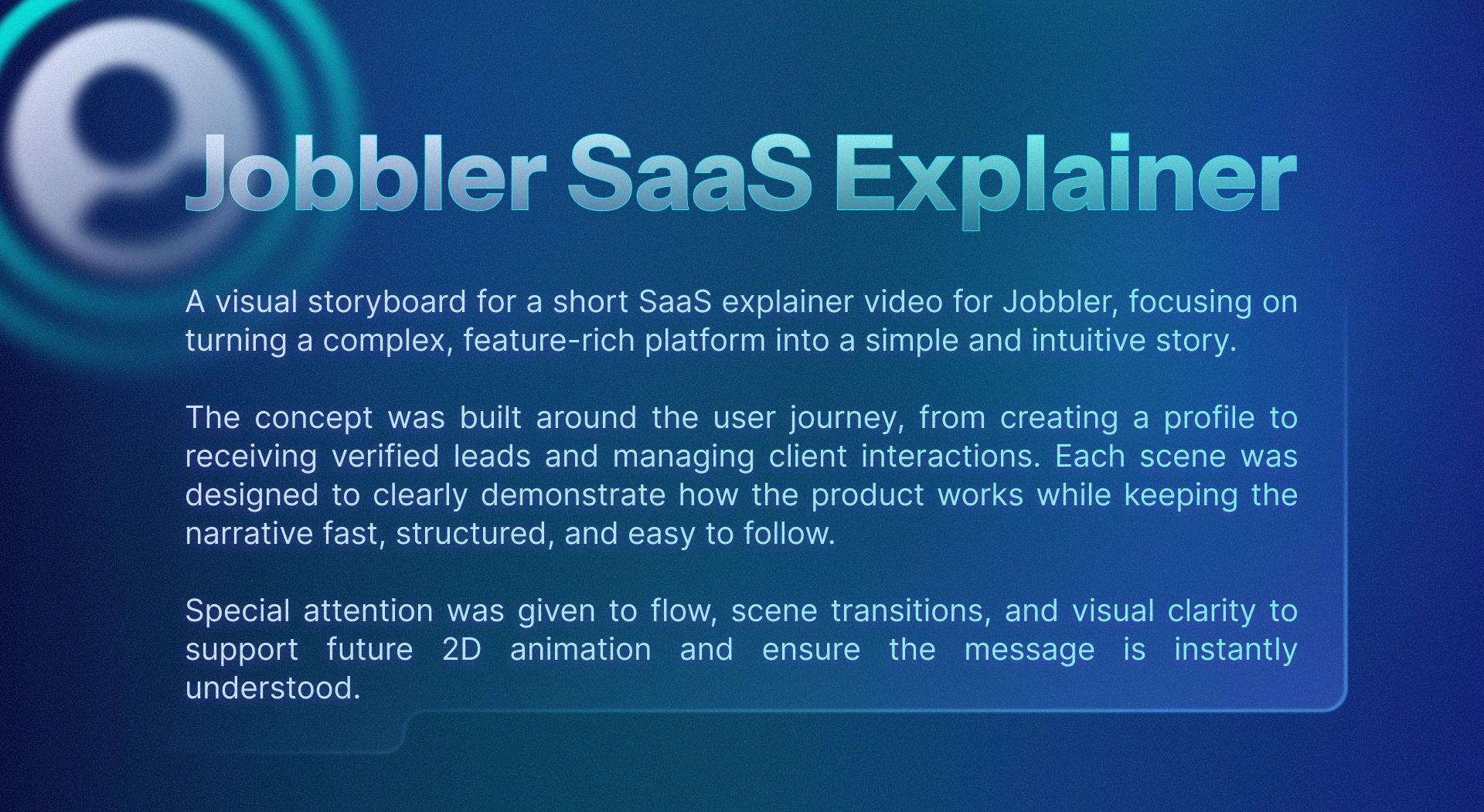 Jobbler SaaS Explainer

A visual storyboard for a short SaaS explainer video for Jobbler, focusing on turning a complex, feature-rich platform into a simple and intuitive story.

The concept was built around the user journey, from creating a profile to receiving verified leads and managing client interactions. Each scene was designed to clearly demonstrate how the product works while keeping the narrative fast, structured, and easy to follow.

Special attention was given to flow, scene transitions, and visual clarity to support future 2D animation and ensure the message is instantly understood.